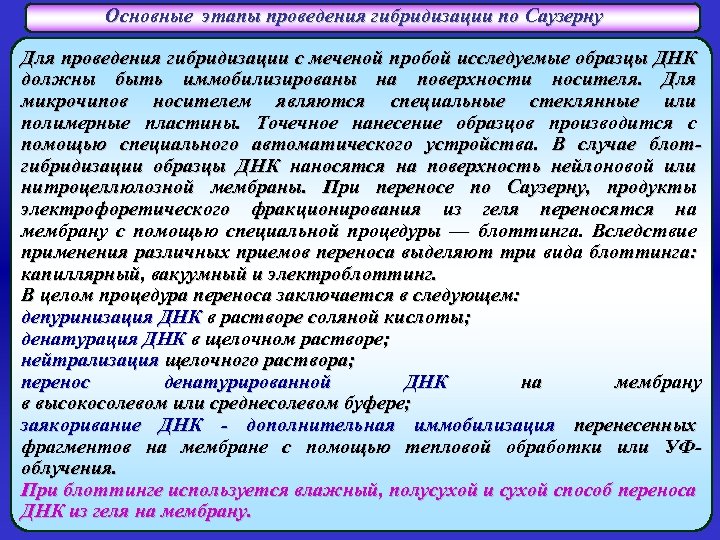 Основные этапы проведения гибридизации по Саузерну

Для проведения гибридизации с меченой пробой исследуемые образцы ДНК должны быть иммобилизированы на поверхности носителя. Для микрочипов носителем являются специальные стеклянные или полимерные пластины. Точечное нанесение образцов производится с помощью специального автоматического устройства. В случае блот-гибридизации образцы ДНК наносятся на поверхность нейлоновой или нитроцеллюлозной мембраны. При переносе по Саузерну, продукты электрофоретического фракционирования из геля переносятся на мембрану с помощью специальной процедуры — блоттинга. Вследствие применения различных приемов переноса выделяют три вида блоттинга: капиллярный, вакуумный и электроблоттинг.
В целом процедура переноса заключается в следующем:
депуринизация ДНК в растворе соляной кислоты;
денатурация ДНК в щелочном растворе;
нейтрализация щелочного раствора;
перенос денатурированной ДНК на мембрану в высокосолевом или среднесолевом буфере;
заякоривание ДНК - дополнительная иммобилизация перенесенных фрагментов на мембране с помощью тепловой обработки или УФ-облучения.
При блоттинге используется влажный, полусухой и сухой способ переноса ДНК из геля на мембрану.